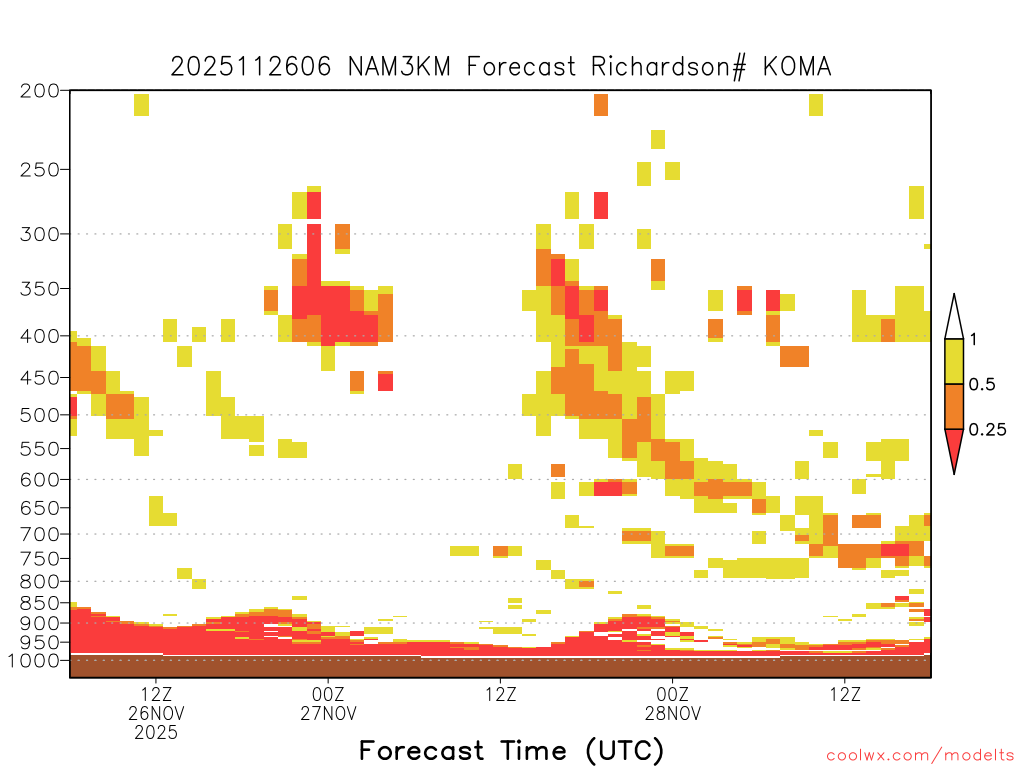 2025112606 NAM3KM Forecast Richardson# KOMA

200
250
300
350
400
450
500
550
600
650
700
750
800
850
900
950
1000

1
0.5
0.25

12Z
26NOV
2025
00Z
27NOV
12Z
00Z
28NOV
12Z

Forecast Time (UTC)

coolwx.com/modelts